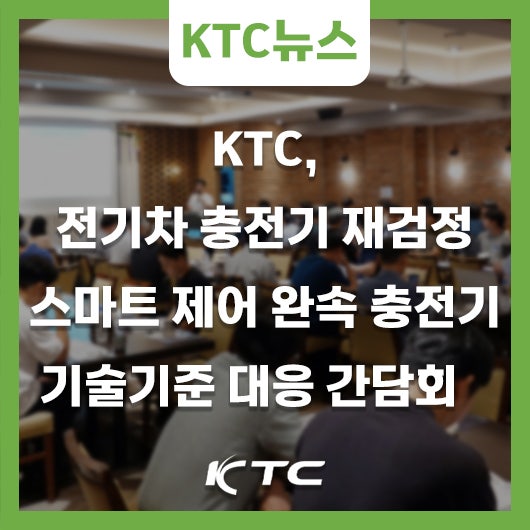 KTC뉴스

KTC,
전기차 충전기 재검정
스마트 제어 완속 충전기
기술기준 대응 간담회

KTC